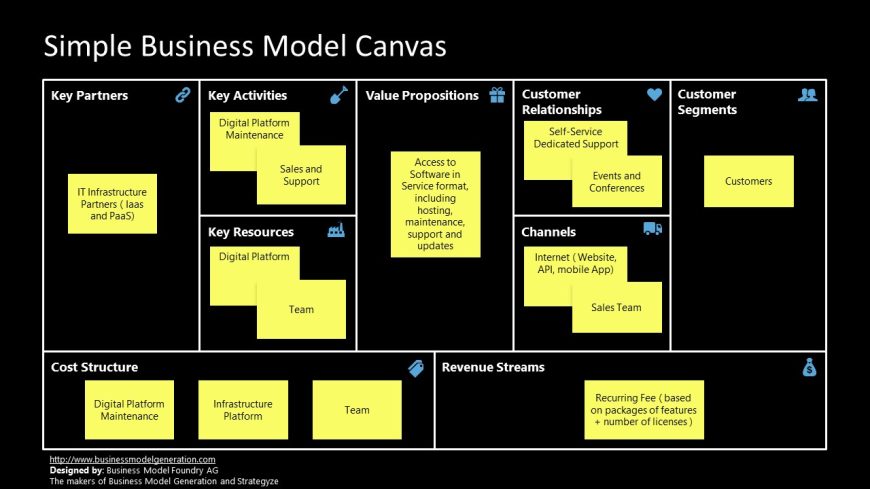 Simple Business Model Canvas

Key Partners

IT Infrastructure Partners ( Iaas and PaaS)

Key Activities

Digital Platform Maintenance

Sales and Support

Key Resources

Digital Platform

Team

Value Propositions

Access to Software in Service format, including hosting, maintenance, support and updates

Customer Relationships

Self-Service Dedicated Support

Events and Conferences

Channels

Internet ( Website, API, mobile App)

Sales Team

Customer Segments

Customers

Cost Structure

Digital Platform Maintenance

Infrastructure Platform

Team

Revenue Streams

Recurring Fee ( based on packages of features + number of licenses )

http://www.businessmodelgeneration.com
Designed by: Business Model Foundry AG
The makers of Business Model Generation and Strategyze